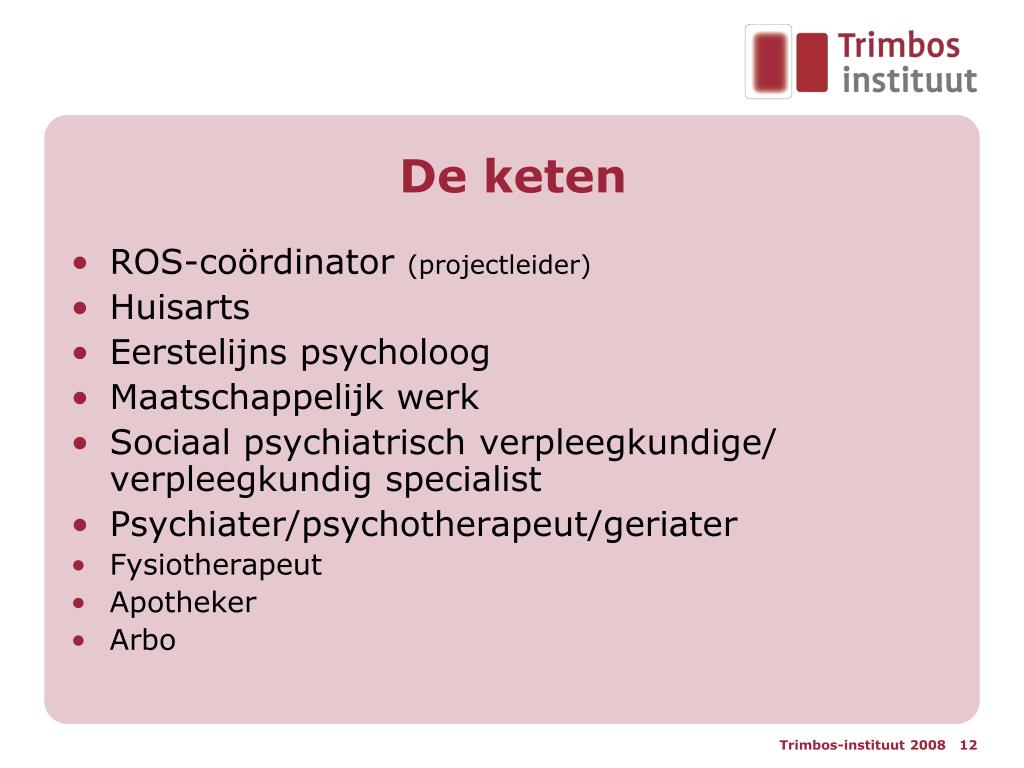 Trimbos instituut

De keten

• ROS-coördinator (projectleider)
• Huisarts
• Eerstelijns psycholoog
• Maatschappelijk werk
• Sociaal psychiatrisch verpleegkundige/ verpleegkundig specialist
• Psychiater/psychotherapeut/geriater
• Fysiotherapeut
• Apotheker
• Arbo

Trimbos-instituut 2008 12